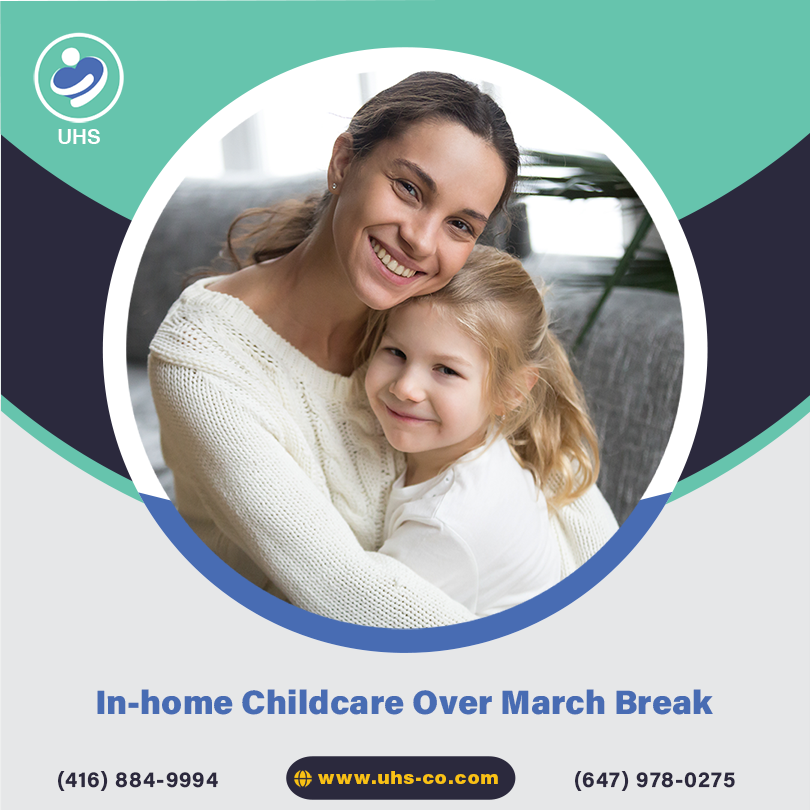 UHS

In-home Childcare Over March Break

(416) 884-9994

www.uhs-co.com

(647) 978-0275